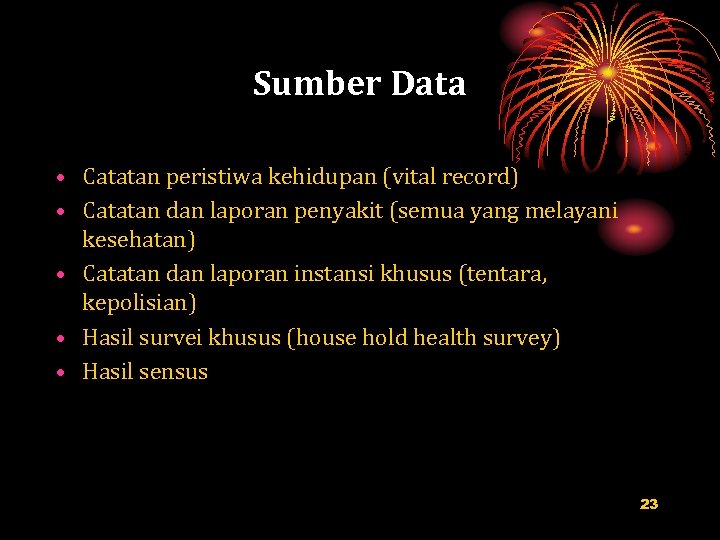 Sumber Data

• Catatan peristiwa kehidupan (vital record)
• Catatan dan laporan penyakit (semua yang melayani kesehatan)
• Catatan dan laporan instansi khusus (tentara, kepolisian)
• Hasil survei khusus (house hold health survey)
• Hasil sensus

23